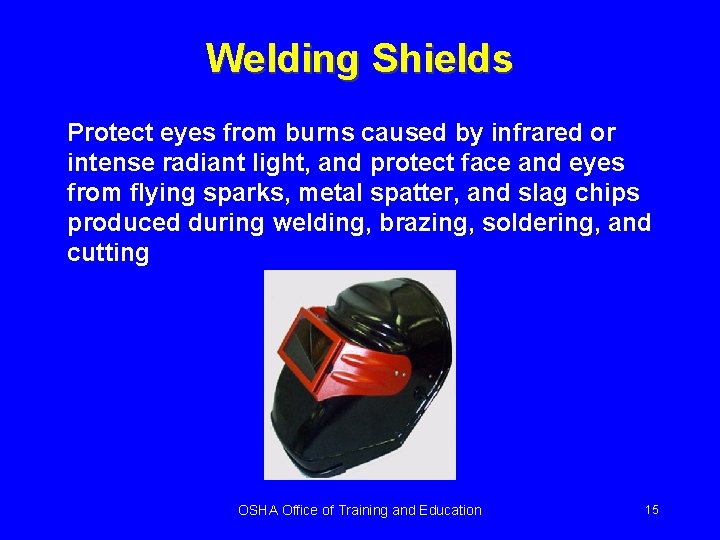 Welding Shields

Protect eyes from burns caused by infrared or intense radiant light, and protect face and eyes from flying sparks, metal spatter, and slag chips produced during welding, brazing, soldering, and cutting

OSHA Office of Training and Education

15